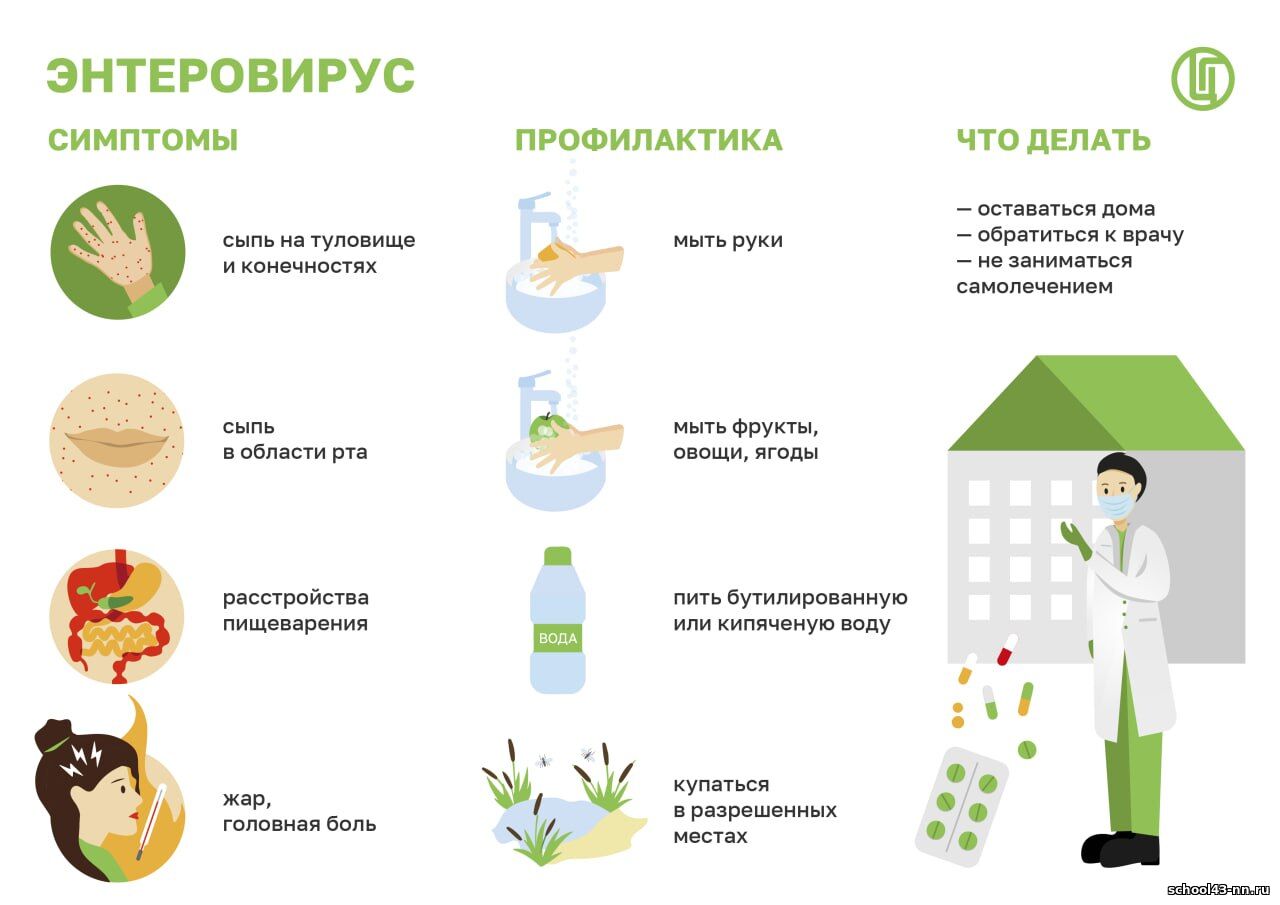 ЭНТЕРОВИРУС

СИМПТОМЫ

сыпь на туловище и конечностях

сыпь в области рта

расстройства пищеварения

жар, головная боль

ПРОФИЛАКТИКА

мыть руки

мыть фрукты, овощи, ягоды

ВОДА

пить бутилированную или кипяченую воду

купаться в разрешенных местах

ЧТО ДЕЛАТЬ

— оставаться дома
— обратиться к врачу
— не заниматься самолечением

school43-nn.ru